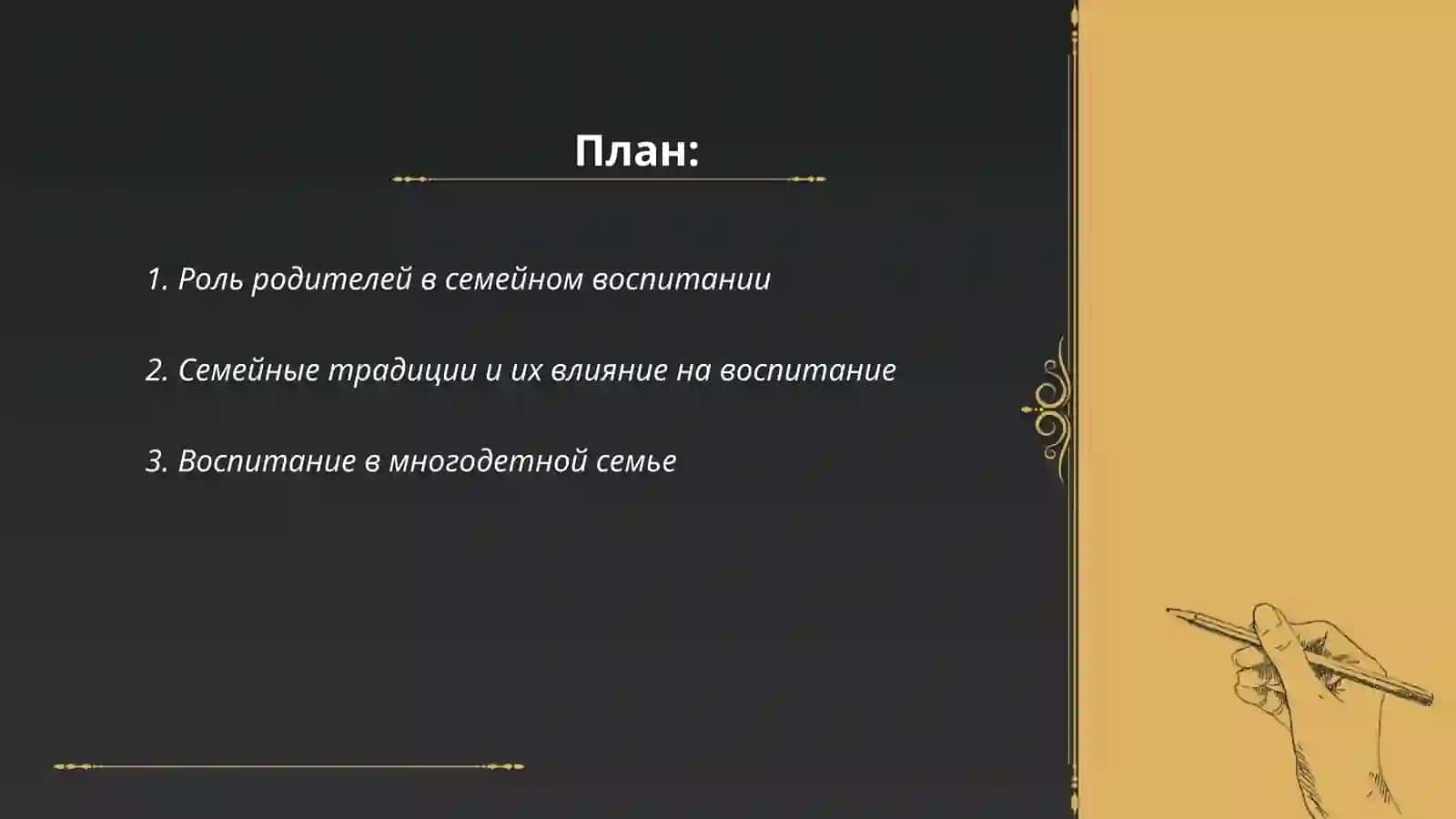 План:

1. Роль родителей в семейном воспитании

2. Семейные традиции и их влияние на воспитание

3. Воспитание в многодетной семье